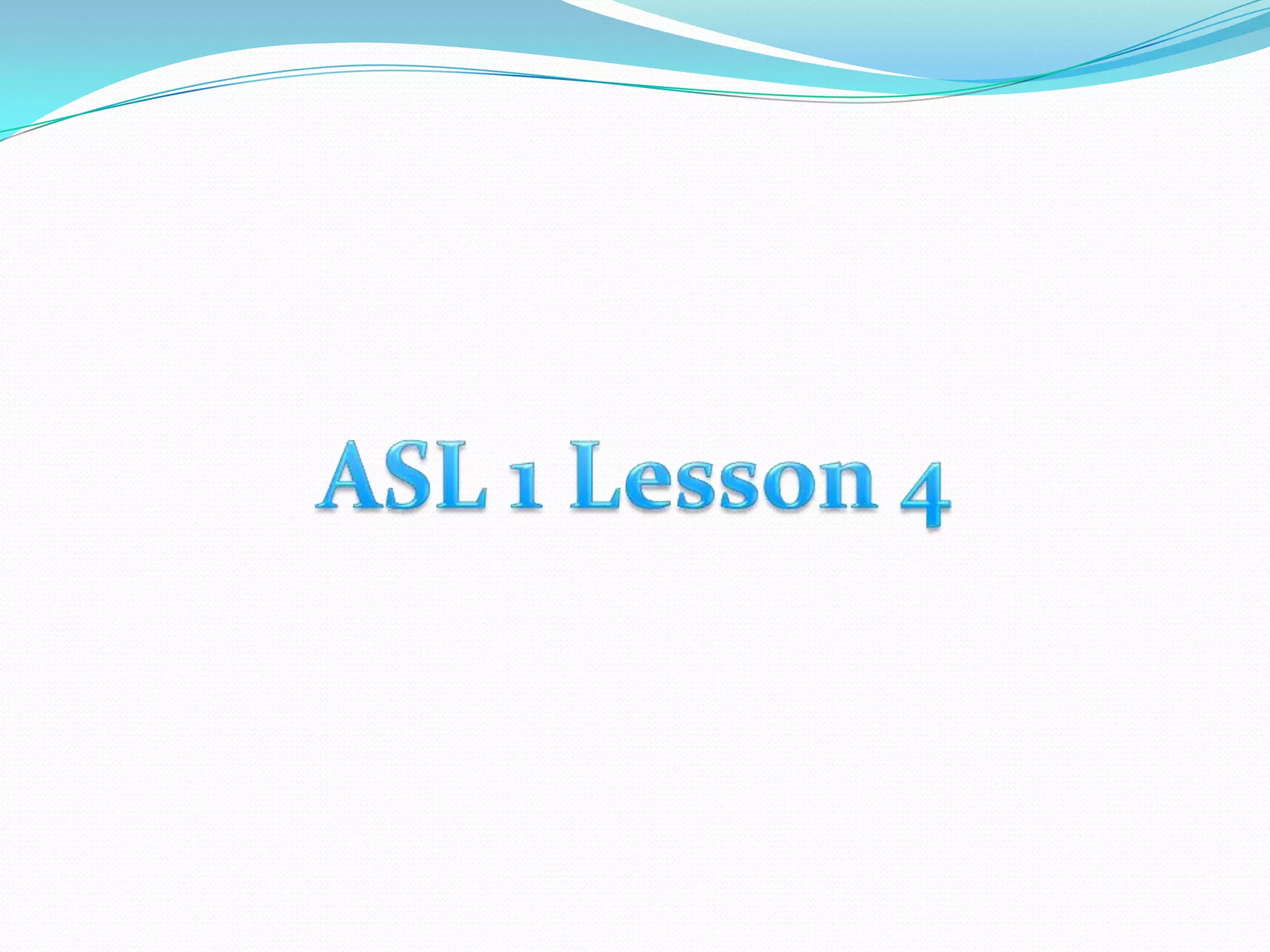 ASL 1 Lesson 4